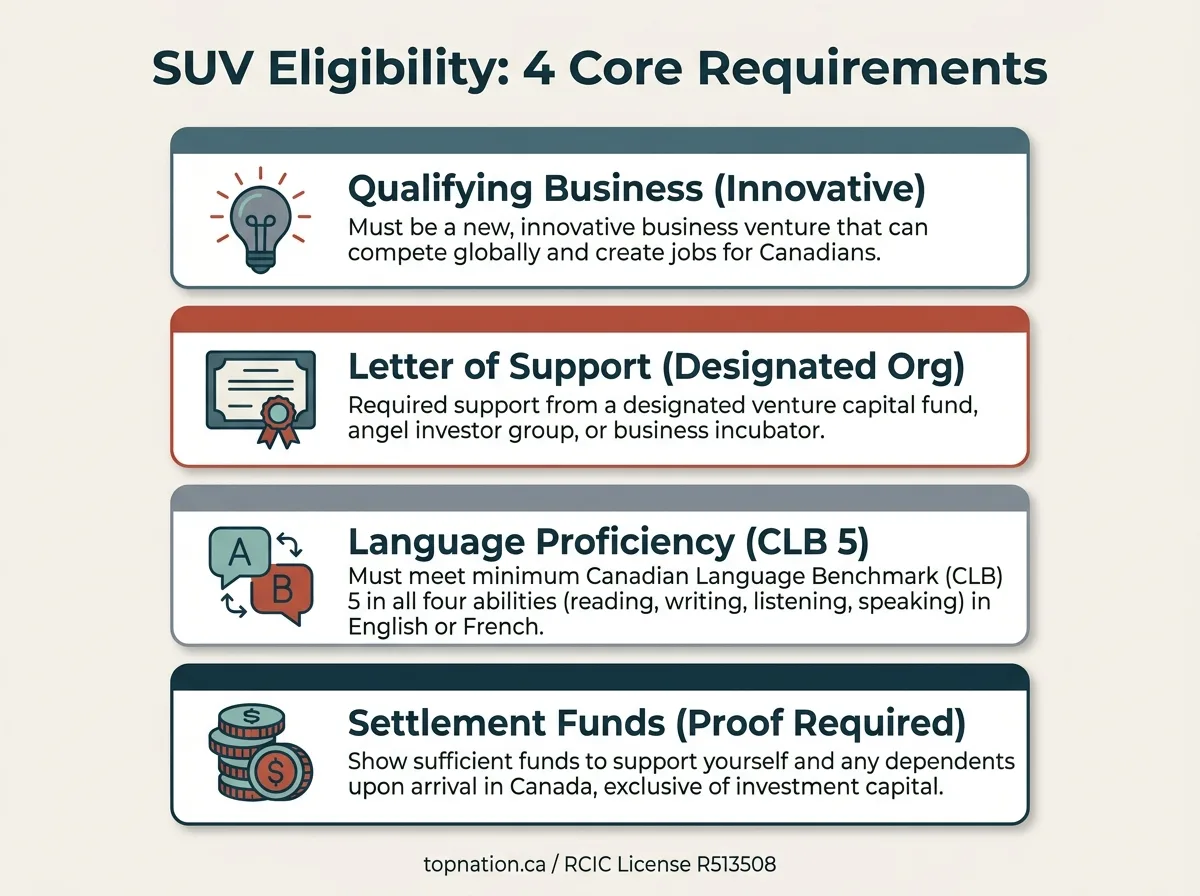 SUV Eligibility: 4 Core Requirements

Qualifying Business (Innovative)
Must be a new, innovative business venture that can compete globally and create jobs for Canadians.

Letter of Support (Designated Org)
Required support from a designated venture capital fund, angel investor group, or business incubator.

A
B
Language Proficiency (CLB 5)
Must meet minimum Canadian Language Benchmark (CLB) 5 in all four abilities (reading, writing, listening, speaking) in English or French.

$
$
Settlement Funds (Proof Required)
Show sufficient funds to support yourself and any dependents upon arrival in Canada, exclusive of investment capital.

topnation.ca / RCIC License R513508